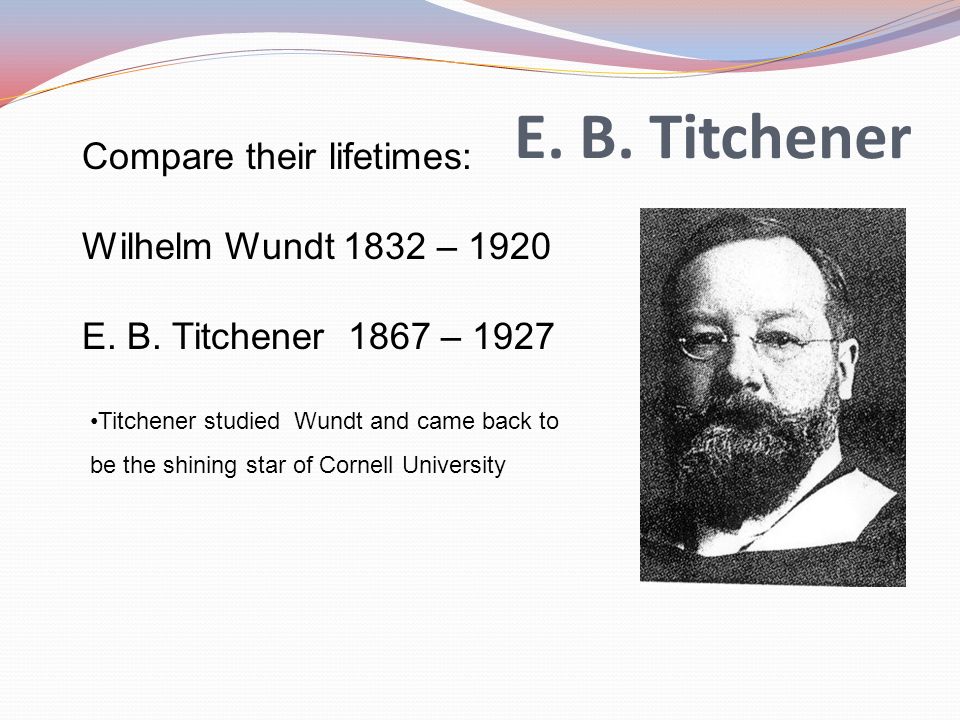 E. B. Titchener

Compare their lifetimes:

Wilhelm Wundt 1832 – 1920

E. B. Titchener 1867 – 1927

•Titchener studied Wundt and came back to be the shining star of Cornell University